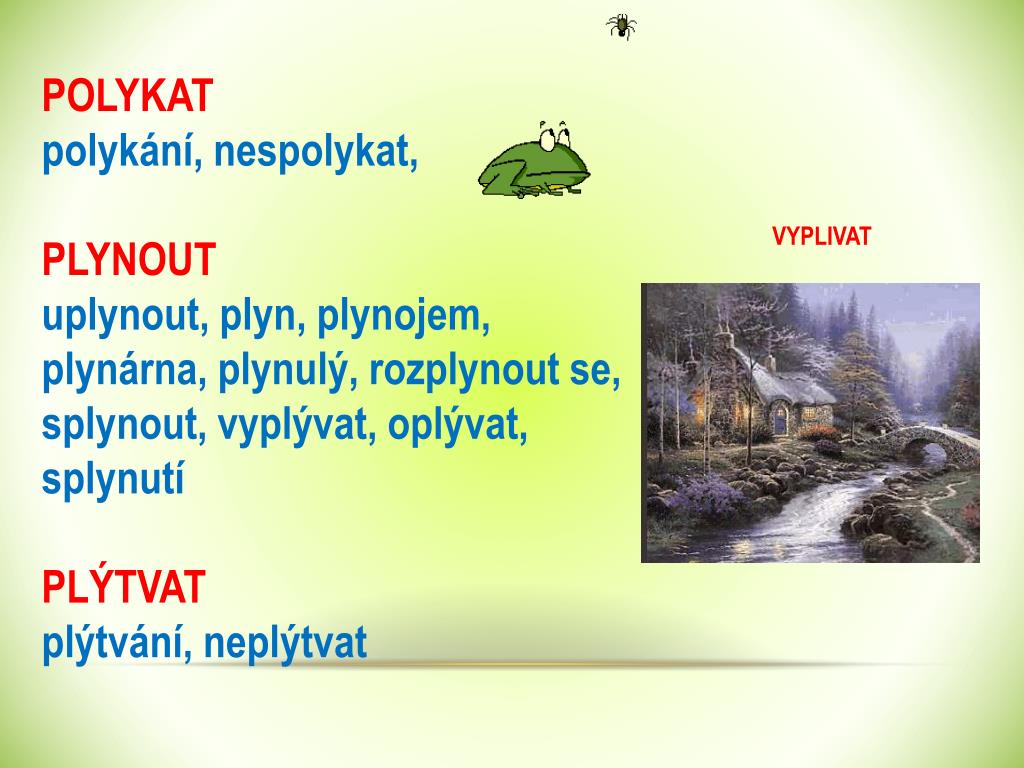 POLYKAT
polykání, nespolykat,

PLYNOUT
uplynout, plyn, plynojem, plynárna, plynulý, rozplynout se, splynout, vyplývat, oplývat, splynutí

PLÝTVAT
plýtvání, neplýtvat

VYPLIVAT